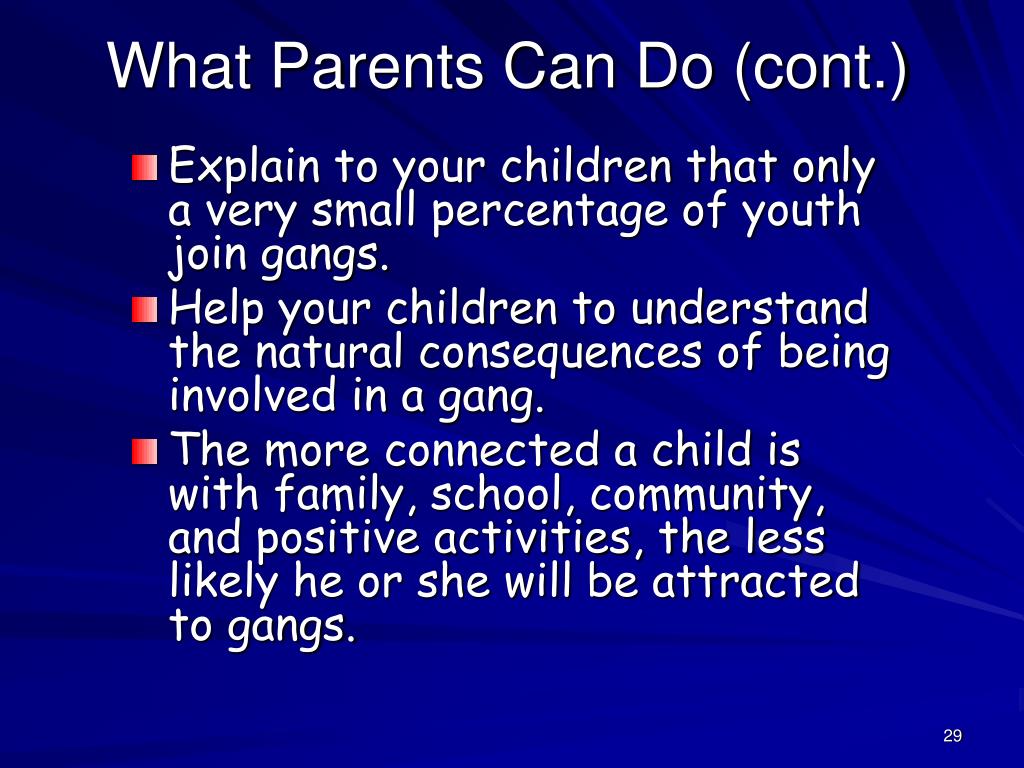 What Parents Can Do (cont.)

Explain to your children that only a very small percentage of youth join gangs.

Help your children to understand the natural consequences of being involved in a gang.

The more connected a child is with family, school, community, and positive activities, the less likely he or she will be attracted to gangs.

29